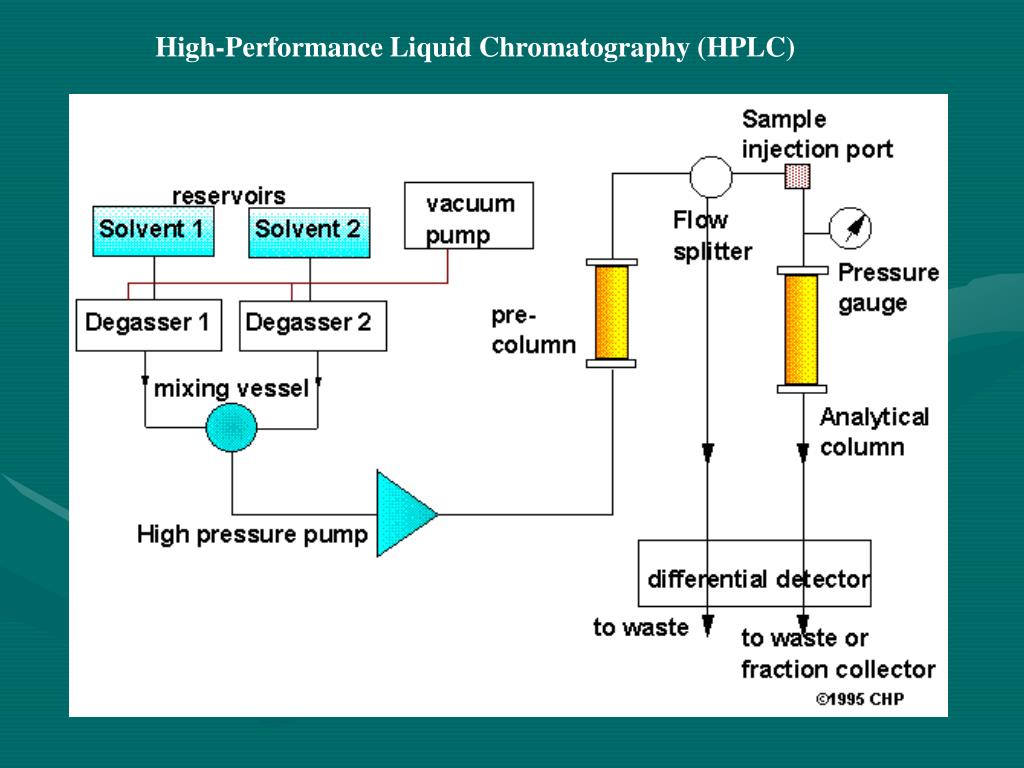 High-Performance Liquid Chromatography (HPLC)

reservoirs

Solvent 1

Solvent 2

vacuum pump

Degasser 1

Degasser 2

mixing vessel

High pressure pump

pre-column

Sample injection port

Flow splitter

Pressure gauge

Analytical column

differential detector

to waste

to waste or fraction collector

©1995 CHP